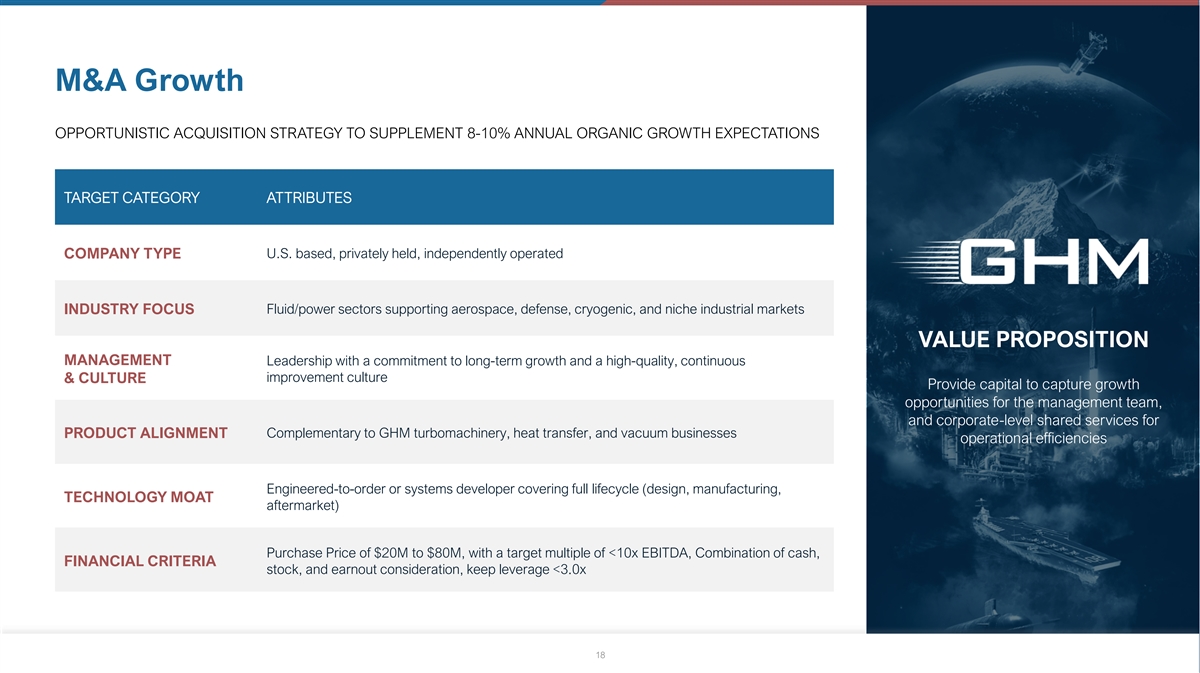 M&A Growth

OPPORTUNISTIC ACQUISITION STRATEGY TO SUPPLEMENT 8-10% ANNUAL ORGANIC GROWTH EXPECTATIONS

| TARGET CATEGORY | ATTRIBUTES |
|---|---|
| COMPANY TYPE | U.S. based, privately held, independently operated |
| INDUSTRY FOCUS | Fluid/power sectors supporting aerospace, defense, cryogenic, and niche industrial markets |
| MANAGEMENT & CULTURE | Leadership with a commitment to long-term growth and a high-quality, continuous improvement culture |
| PRODUCT ALIGNMENT | Complementary to GHM turbomachinery, heat transfer, and vacuum businesses |
| TECHNOLOGY MOAT | Engineered-to-order or systems developer covering full lifecycle (design, manufacturing, aftermarket) |
| FINANCIAL CRITERIA | Purchase Price of $20M to $80M, with a target multiple of <10x EBITDA, Combination of cash, stock, and earnout consideration, keep leverage <3.0x |

GHM

VALUE PROPOSITION

Provide capital to capture growth opportunities for the management team, and corporate-level shared services for operational efficiencies

18